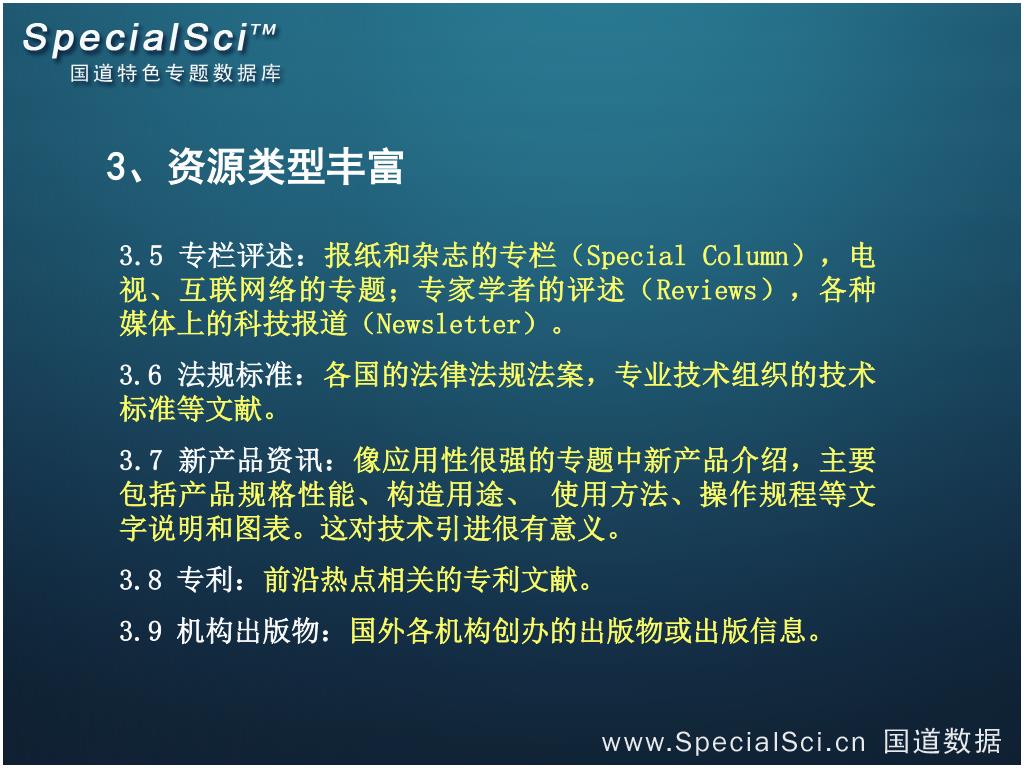 SpecialSci™
国道特色专题数据库

3、资源类型丰富

3.5 专栏评述：报纸和杂志的专栏（Special Column），电视、互联网络的专题；专家学者的评述（Reviews），各种媒体上的科技报道（Newsletter）。

3.6 法规标准：各国的法律法规法案，专业技术组织的技术标准等文献。

3.7 新产品资讯：像应用性很强的专题中新产品介绍，主要包括产品规格性能、构造用途、 使用方法、操作规程等文字说明和图表。这对技术引进很有意义。

3.8 专利：前沿热点相关的专利文献。

3.9 机构出版物：国外各机构创办的出版物或出版信息。

www.SpecialSci.cn 国道数据